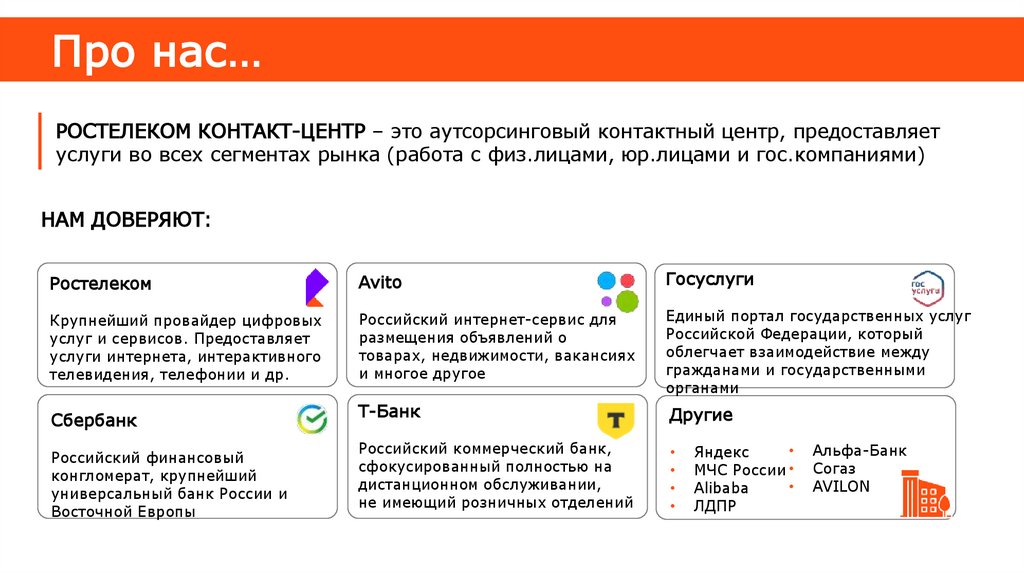 Про нас…

РОСТЕЛЕКОМ КОНТАКТ-ЦЕНТР – это аутсорсинговый контактный центр, предоставляет услуги во всех сегментах рынка (работа с физ.лицами, юр.лицами и гос.компаниями)

НАМ ДОВЕРЯЮТ:

Ростелеком

Крупнейший провайдер цифровых услуг и сервисов. Предоставляет услуги интернета, интерактивного телевидения, телефонии и др.

Avito

Российский интернет-сервис для размещения объявлений о товарах, недвижимости, вакансиях и многое другое

Госуслуги

гос услуги

Единый портал государственных услуг Российской Федерации, который облегчает взаимодействие между гражданами и государственными органами

Сбербанк

Российский финансовый конгломерат, крупнейший универсальный банк России и Восточной Европы

Т-Банк

Российский коммерческий банк, сфокусированный полностью на дистанционном обслуживании, не имеющий розничных отделений

Другие

• Яндекс
• МЧС России
• Alibaba
• ЛДПР

• Альфа-Банк
• Согаз
• AVILON